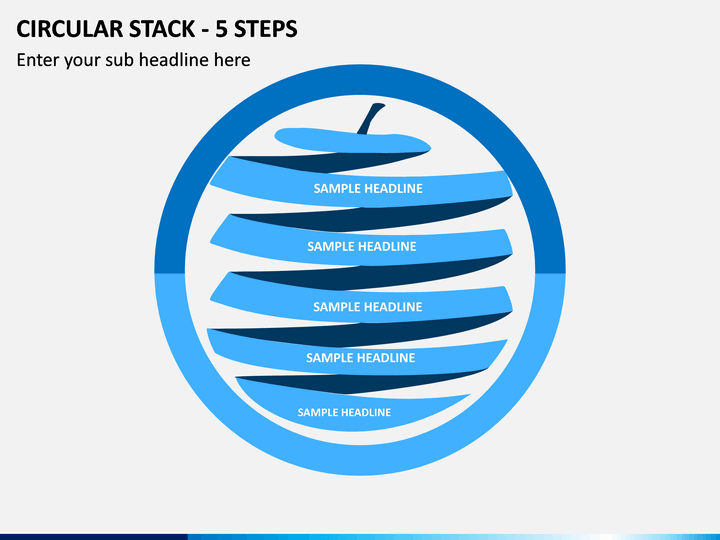 CIRCULAR STACK - 5 STEPS

Enter your sub headline here

SAMPLE HEADLINE

SAMPLE HEADLINE

SAMPLE HEADLINE

SAMPLE HEADLINE

SAMPLE HEADLINE